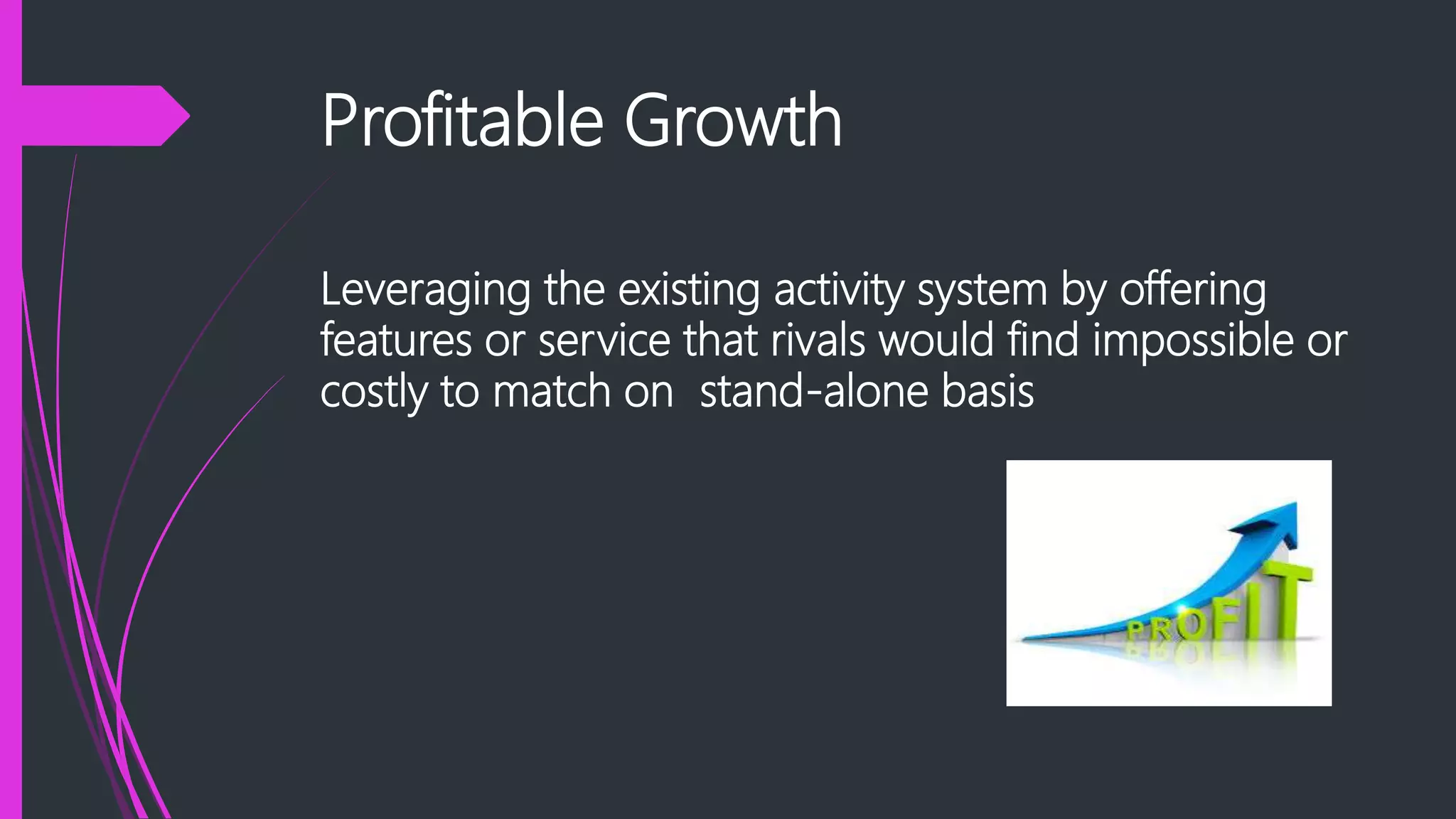 Profitable Growth

Leveraging the existing activity system by offering features or service that rivals would find impossible or costly to match on  stand-alone basis

PROFIT